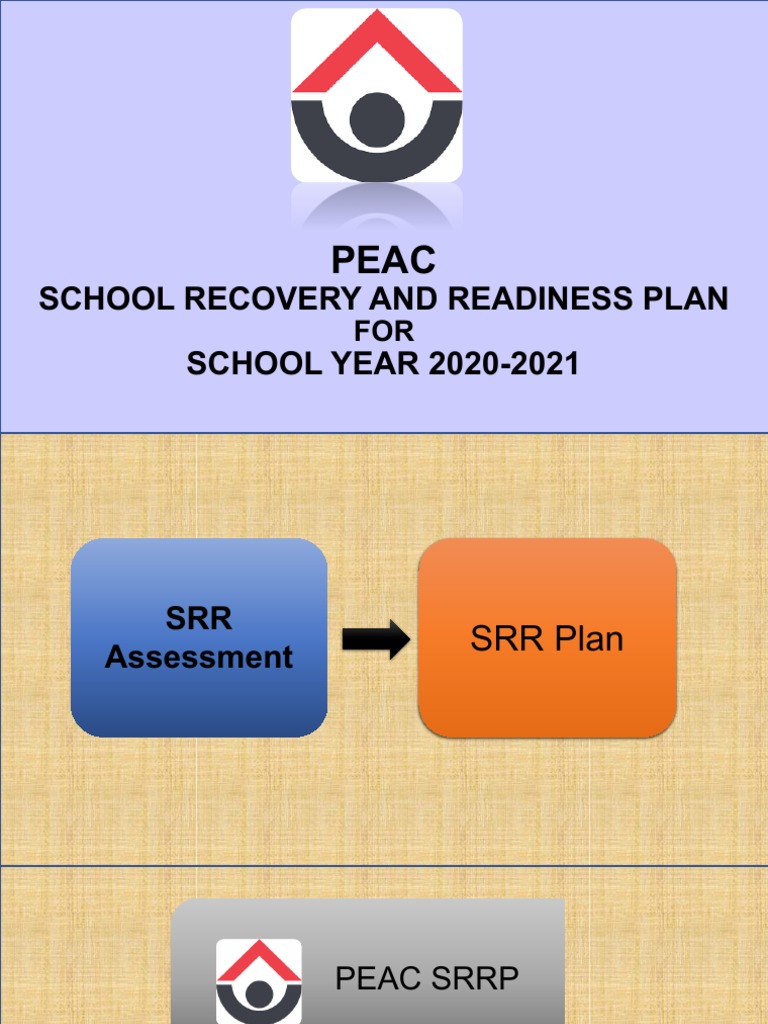 PEAC
SCHOOL RECOVERY AND READINESS PLAN
FOR
SCHOOL YEAR 2020-2021

SRR Assessment

SRR Plan

PEAC SRRP